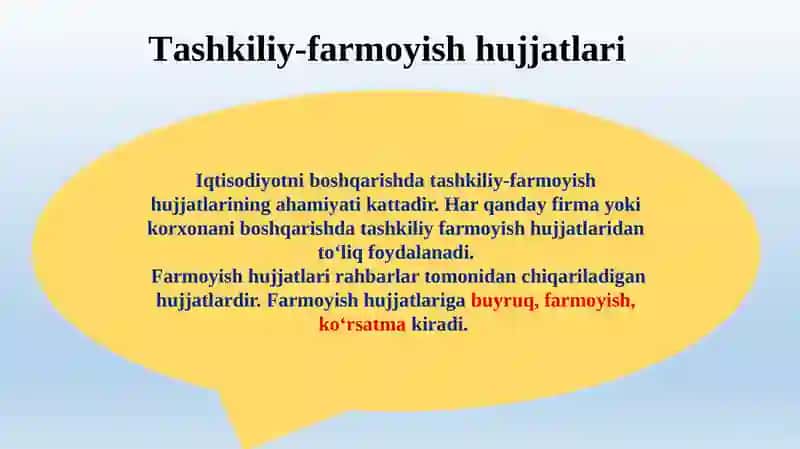 Tashkiliy-farmoyish hujjatlari

Iqtisodiyotni boshqarishda tashkiliy-farmoyish hujjatlarining ahamiyati kattadir. Har qanday firma yoki korxonani boshqarishda tashkiliy farmoyish hujjatlaridan to‘liq foydalanadi.

Farmoyish hujjatlari rahbarlar tomonidan chiqariladigan hujjatlardir. Farmoyish hujjatlariga buyruq, farmoyish, ko‘rsatma kiradi.